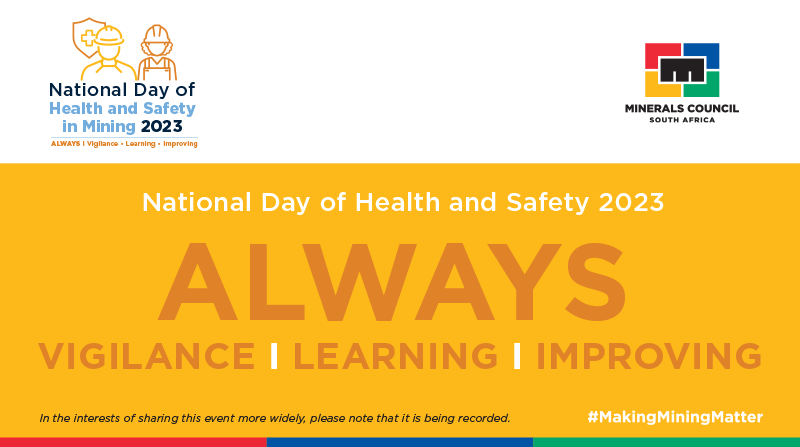 National Day of Health and Safety in Mining 2023
ALWAYS I Vigilance • Learning • Improving

MINERALS COUNCIL
SOUTH AFRICA

National Day of Health and Safety 2023

ALWAYS

VIGILANCE | LEARNING | IMPROVING

In the interests of sharing this event more widely, please note that it is being recorded.

#MakingMiningMatter